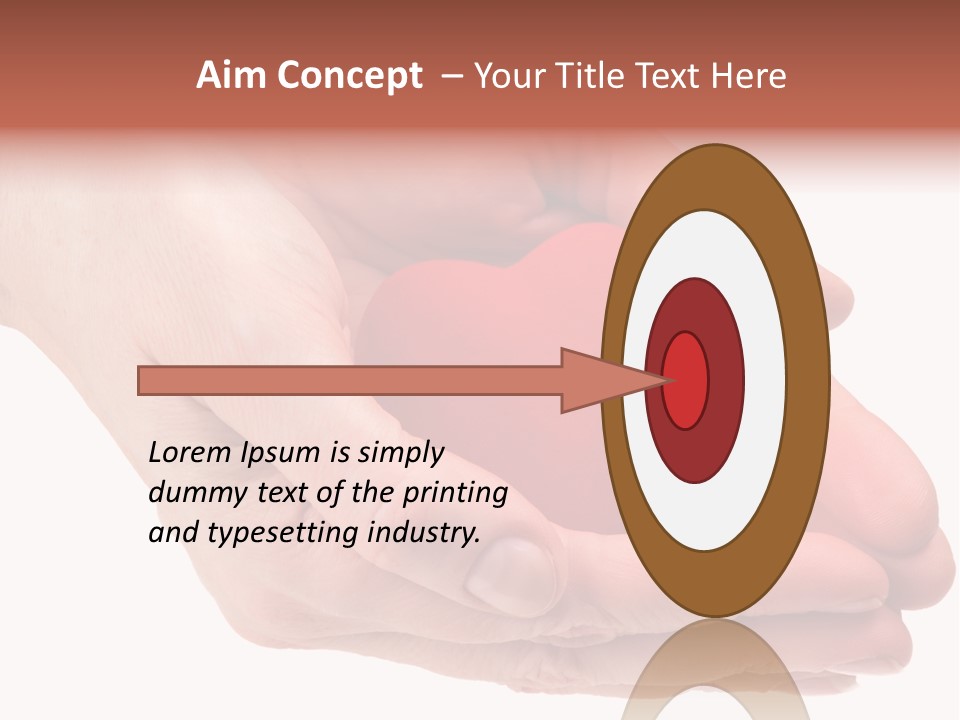 Aim Concept – Your Title Text Here

Lorem Ipsum is simply dummy text of the printing and typesetting industry.